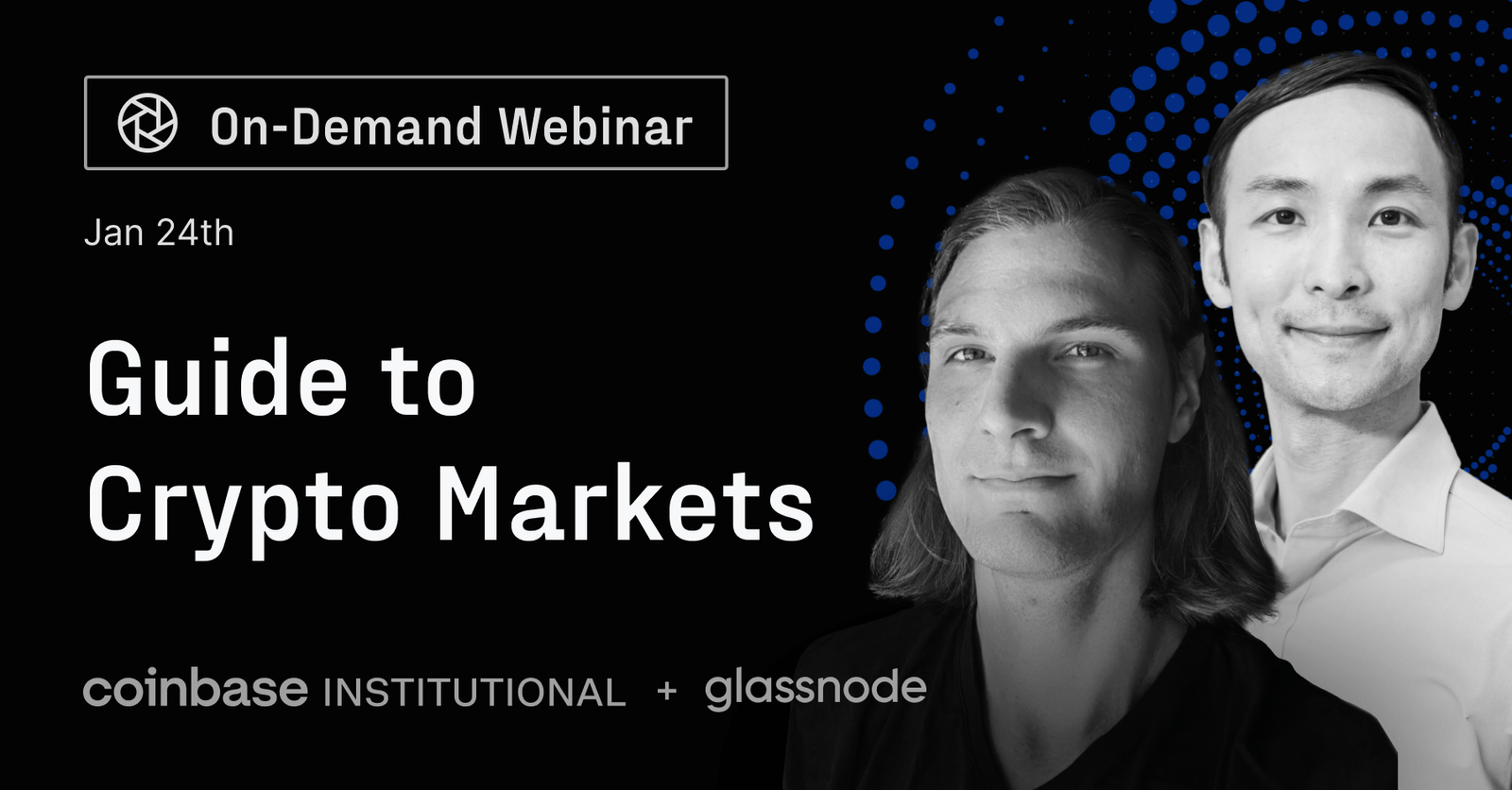 On-Demand Webinar

Jan 24th

Guide to Crypto Markets

coinbase INSTITUTIONAL + glassnode